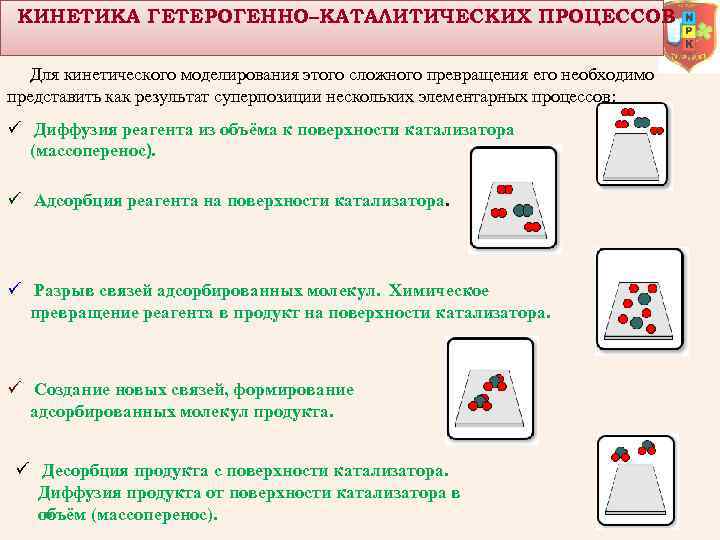 КИНЕТИКА ГЕТЕРОГЕННО–КАТАЛИТИЧЕСКИХ ПРОЦЕССОВ

N
P
K

Для кинетического моделирования этого сложного превращения его необходимо представить как результат суперпозиции нескольких элементарных процессов:

✓ Диффузия реагента из объёма к поверхности катализатора (массоперенос).

✓ Адсорбция реагента на поверхности катализатора.

✓ Разрыв связей адсорбированных молекул. Химическое превращение реагента в продукт на поверхности катализатора.

✓ Создание новых связей, формирование адсорбированных молекул продукта.

✓ Десорбция продукта с поверхности катализатора. Диффузия продукта от поверхности катализатора в объём (массоперенос).